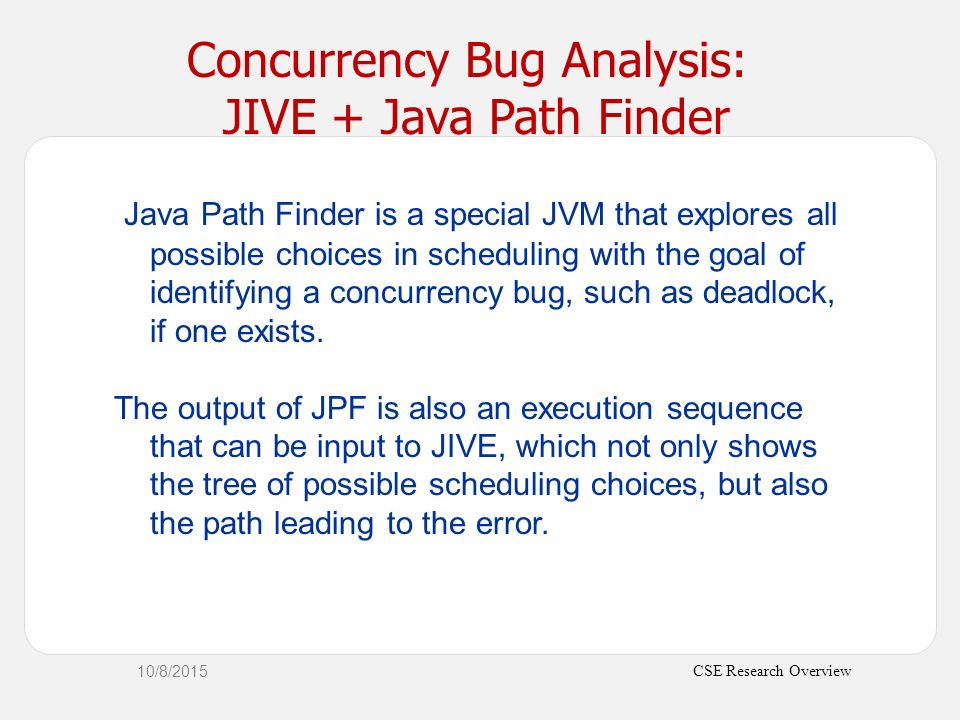 Concurrency Bug Analysis:
JIVE + Java Path Finder

Java Path Finder is a special JVM that explores all possible choices in scheduling with the goal of identifying a concurrency bug, such as deadlock, if one exists.

The output of JPF is also an execution sequence that can be input to JIVE, which not only shows the tree of possible scheduling choices, but also the path leading to the error.

10/8/2015

CSE Research Overview